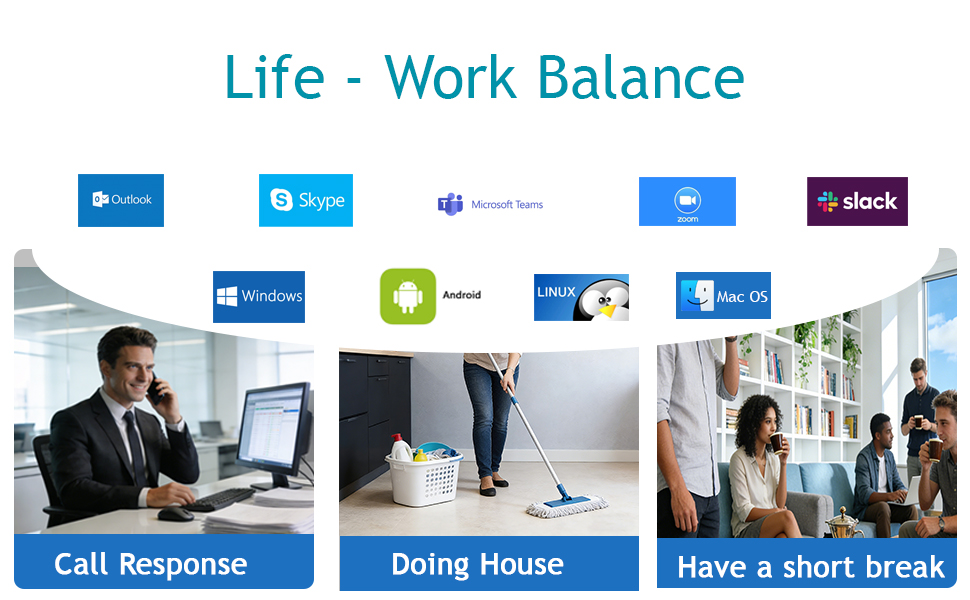 Life - Work Balance

Outlook

Skype

Microsoft Teams

zoom

slack

Windows

Android

LINUX

Mac OS

Call Response

Doing House

Have a short break